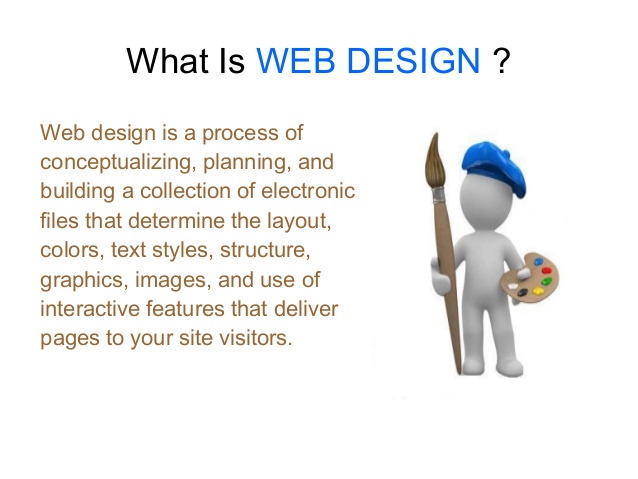 What Is WEB DESIGN ?

Web design is a process of conceptualizing, planning, and building a collection of electronic files that determine the layout, colors, text styles, structure, graphics, images, and use of interactive features that deliver pages to your site visitors.